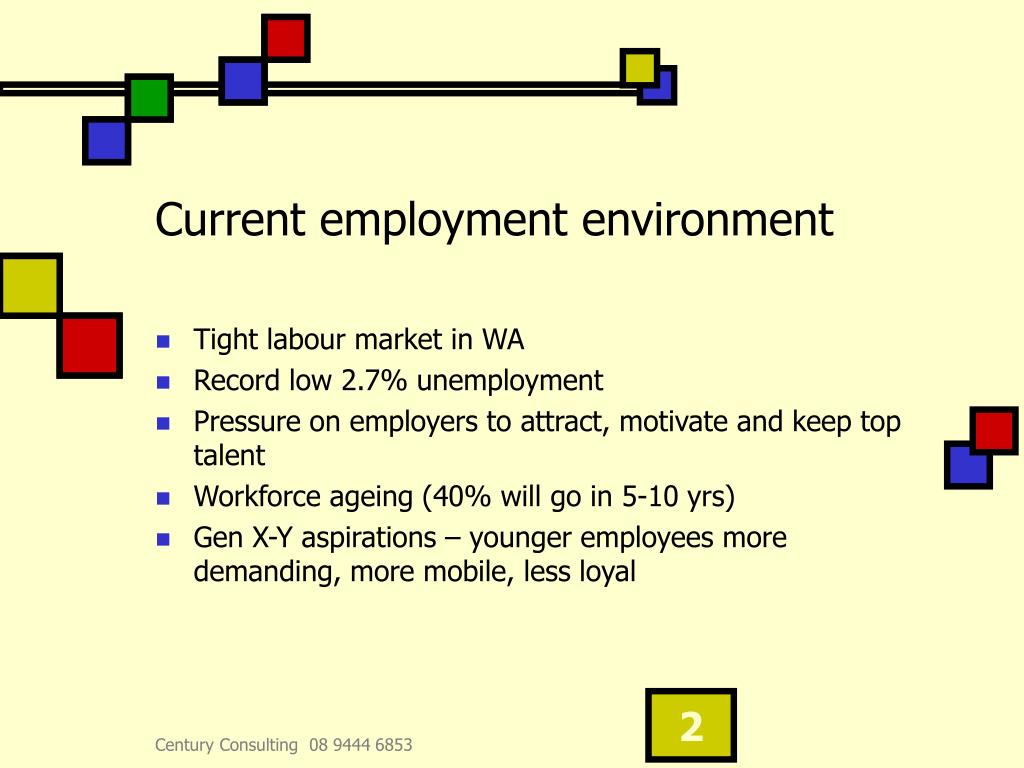 Current employment environment

- Tight labour market in WA
- Record low 2.7% unemployment
- Pressure on employers to attract, motivate and keep top talent
- Workforce ageing (40% will go in 5-10 yrs)
- Gen X-Y aspirations – younger employees more demanding, more mobile, less loyal

Century Consulting 08 9444 6853

2